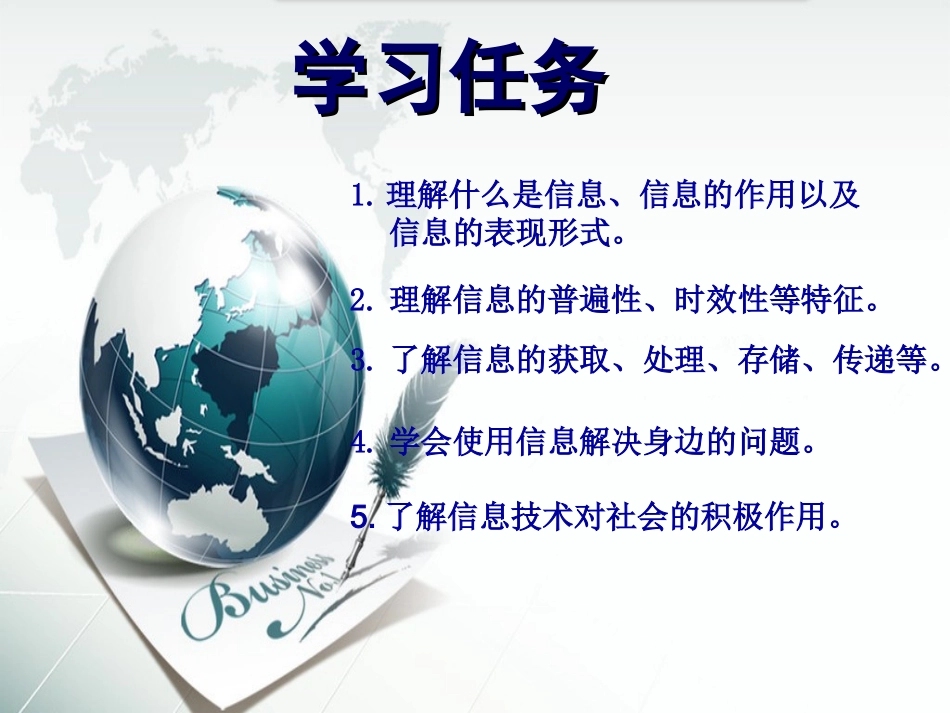 学习任务

1. 理解什么是信息、信息的作用以及信息的表现形式。

2. 理解信息的普遍性、时效性等特征。

3. 了解信息的获取、处理、存储、传递等。

4. 学会使用信息解决身边的问题。

5. 了解信息技术对社会的积极作用。

Business No.1